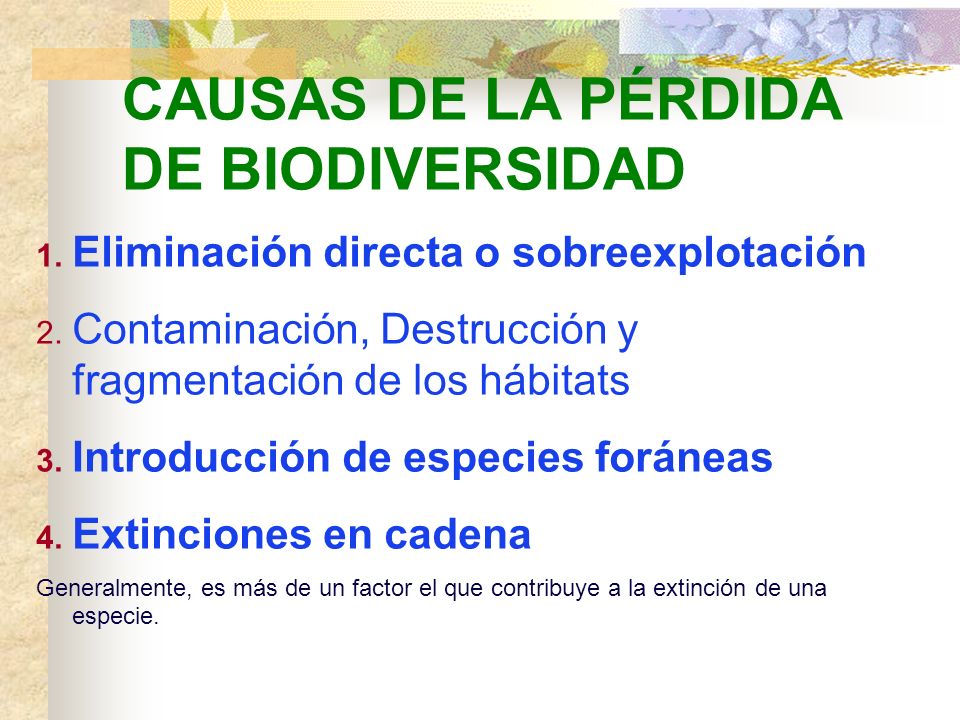 CAUSAS DE LA PÉRDIDA DE BIODIVERSIDAD

1. Eliminación directa o sobreexplotación

2. Contaminación, Destrucción y fragmentación de los hábitats

3. Introducción de especies foráneas

4. Extinciones en cadena

Generalmente, es más de un factor el que contribuye a la extinción de una especie.